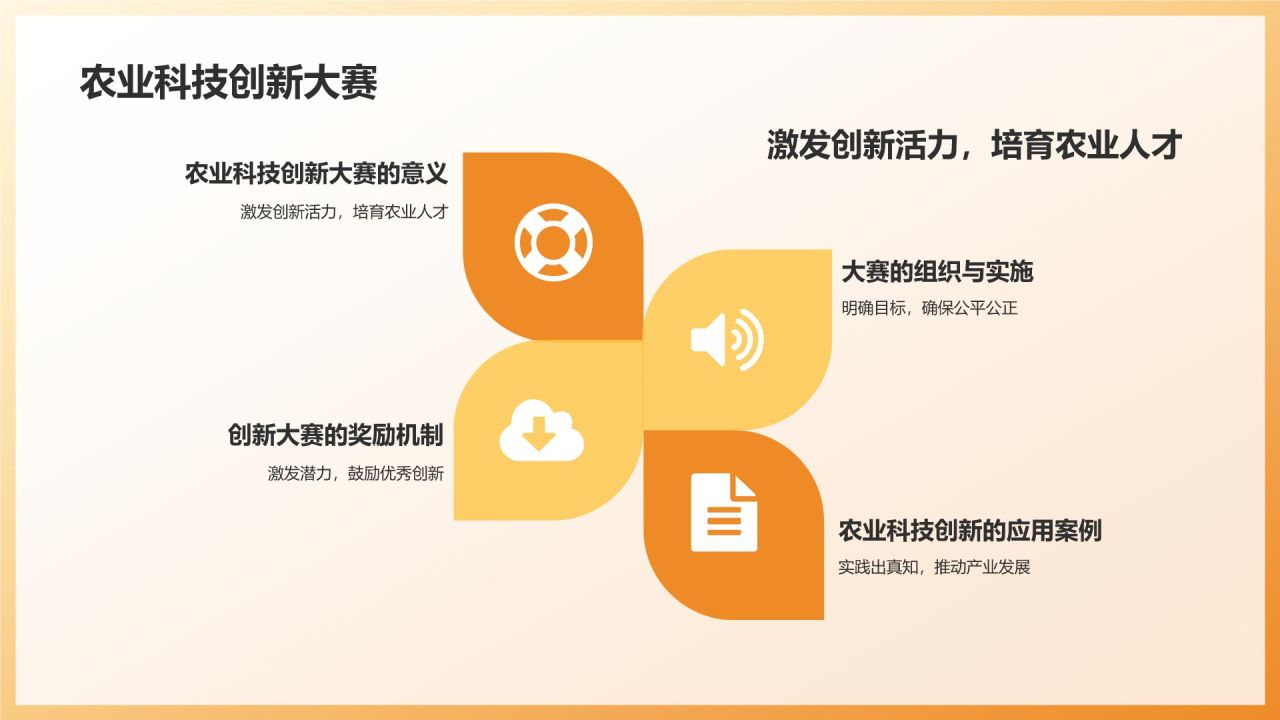 农业科技创新大赛

激发创新活力，培育农业人才

农业科技创新大赛的意义

激发创新活力，培育农业人才

大赛的组织与实施

明确目标，确保公平公正

创新大赛的奖励机制

激发潜力，鼓励优秀创新

农业科技创新的应用案例

实践出真知，推动产业发展